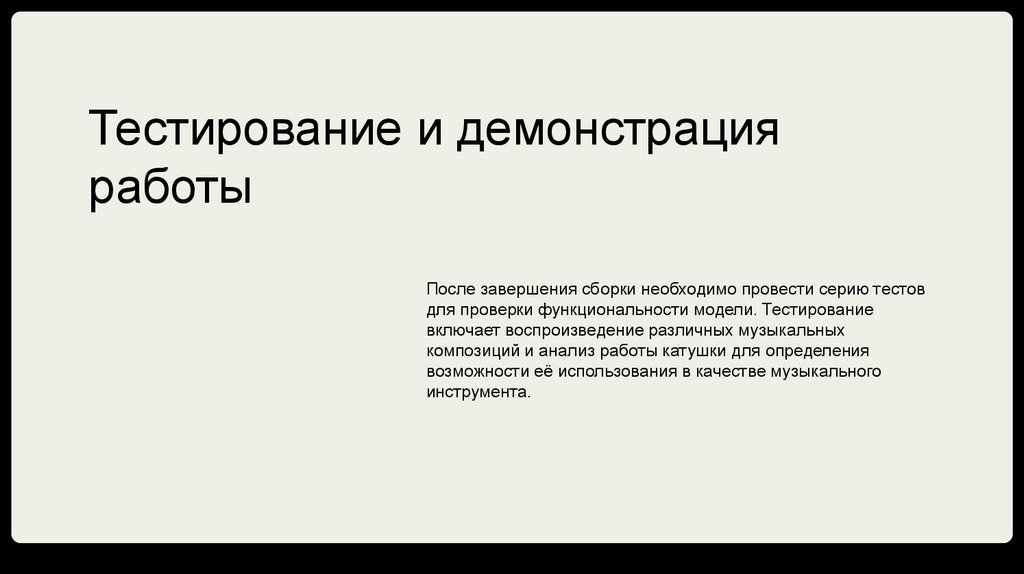 Тестирование и демонстрация работы

После завершения сборки необходимо провести серию тестов для проверки функциональности модели. Тестирование включает воспроизведение различных музыкальных композиций и анализ работы катушки для определения возможности её использования в качестве музыкального инструмента.